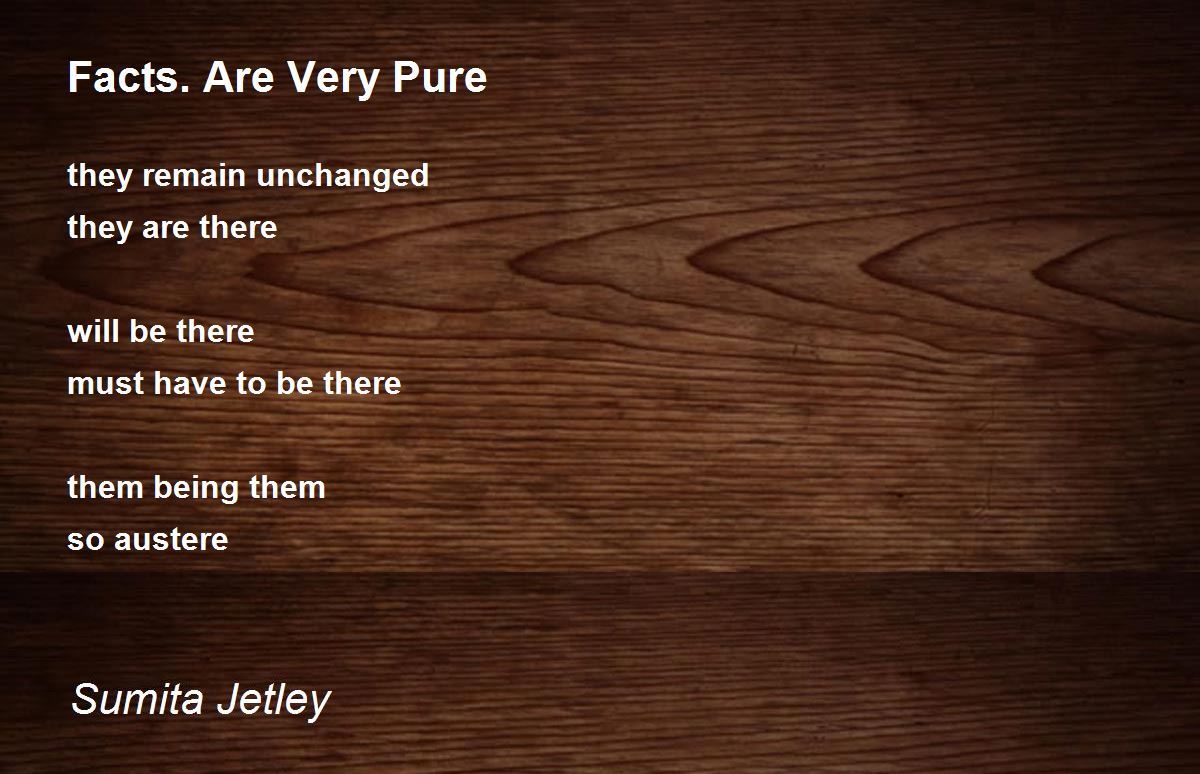 Facts. Are Very Pure

they remain unchanged
they are there

will be there
must have to be there

them being them
so austere

Sumita Jetley